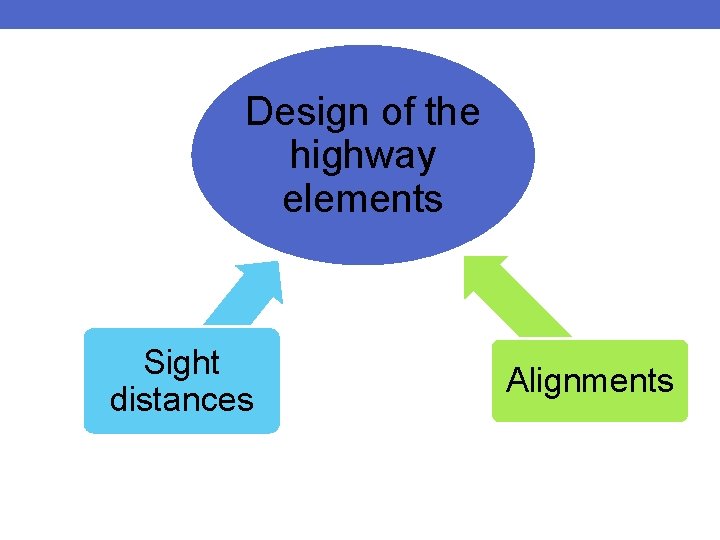 Design of the highway elements

Sight distances

Alignments